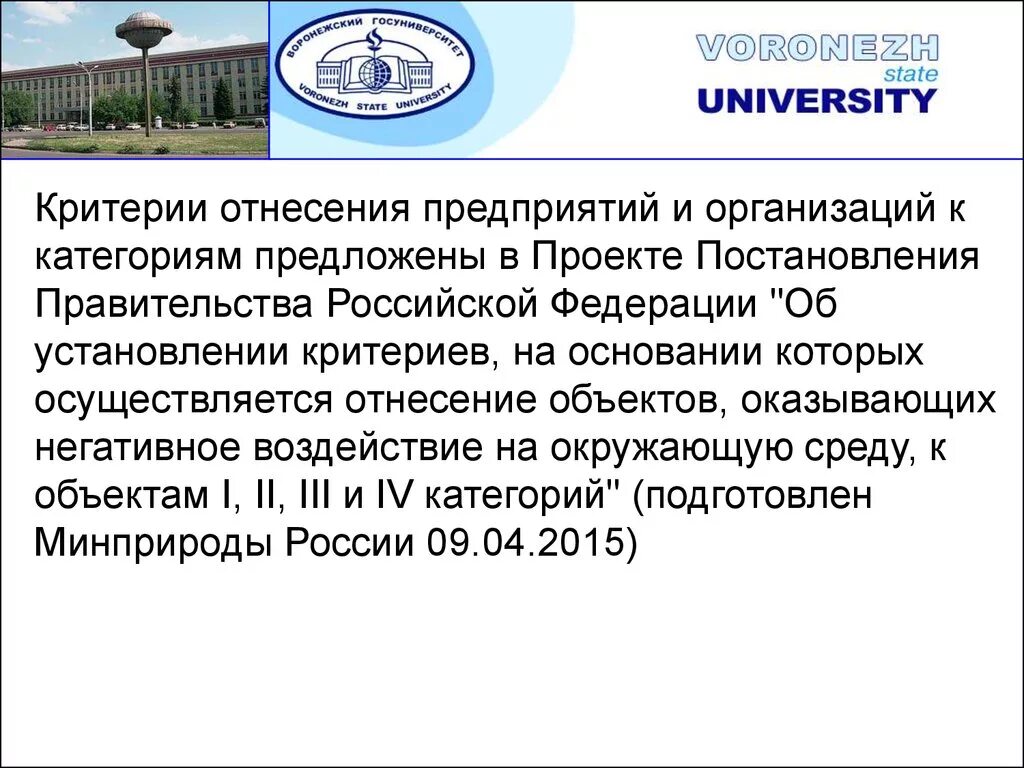 ВОРОНЕЖСКИЙ ГОСУНИВЕРСИТЕТ
VORONEZH STATE UNIVERSITY

VORONEZH state UNIVERSITY

Критерии отнесения предприятий и организаций к категориям предложены в Проекте Постановления Правительства Российской Федерации "Об установлении критериев, на основании которых осуществляется отнесение объектов, оказывающих негативное воздействие на окружающую среду, к объектам I, II, III и IV категорий" (подготовлен Минприроды России 09.04.2015)